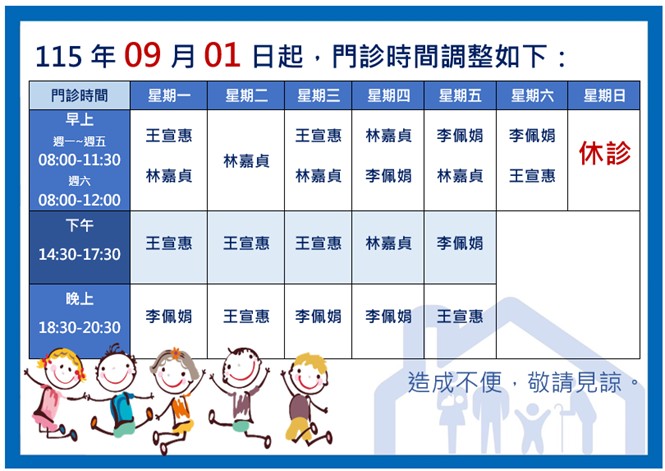 115 年 09 月 01 日起，門診時間調整如下：

| 門診時間 | 星期一 | 星期二 | 星期三 | 星期四 | 星期五 | 星期六 | 星期日 |
|---|---|---|---|---|---|---|---|
| 早上 週一~週五 08:00-11:30 週六 08:00-12:00 | 王宣惠 林嘉貞 | 林嘉貞 | 王宣惠 林嘉貞 | 林嘉貞 李佩娟 | 李佩娟 林嘉貞 | 李佩娟 王宣惠 | 休診 |
| 下午 14:30-17:30 | 王宣惠 | 王宣惠 | 王宣惠 | 林嘉貞 | 李佩娟 | | |
| 晚上 18:30-20:30 | 李佩娟 | 王宣惠 | 李佩娟 | 李佩娟 | 王宣惠 | | |

造成不便，敬請見諒。